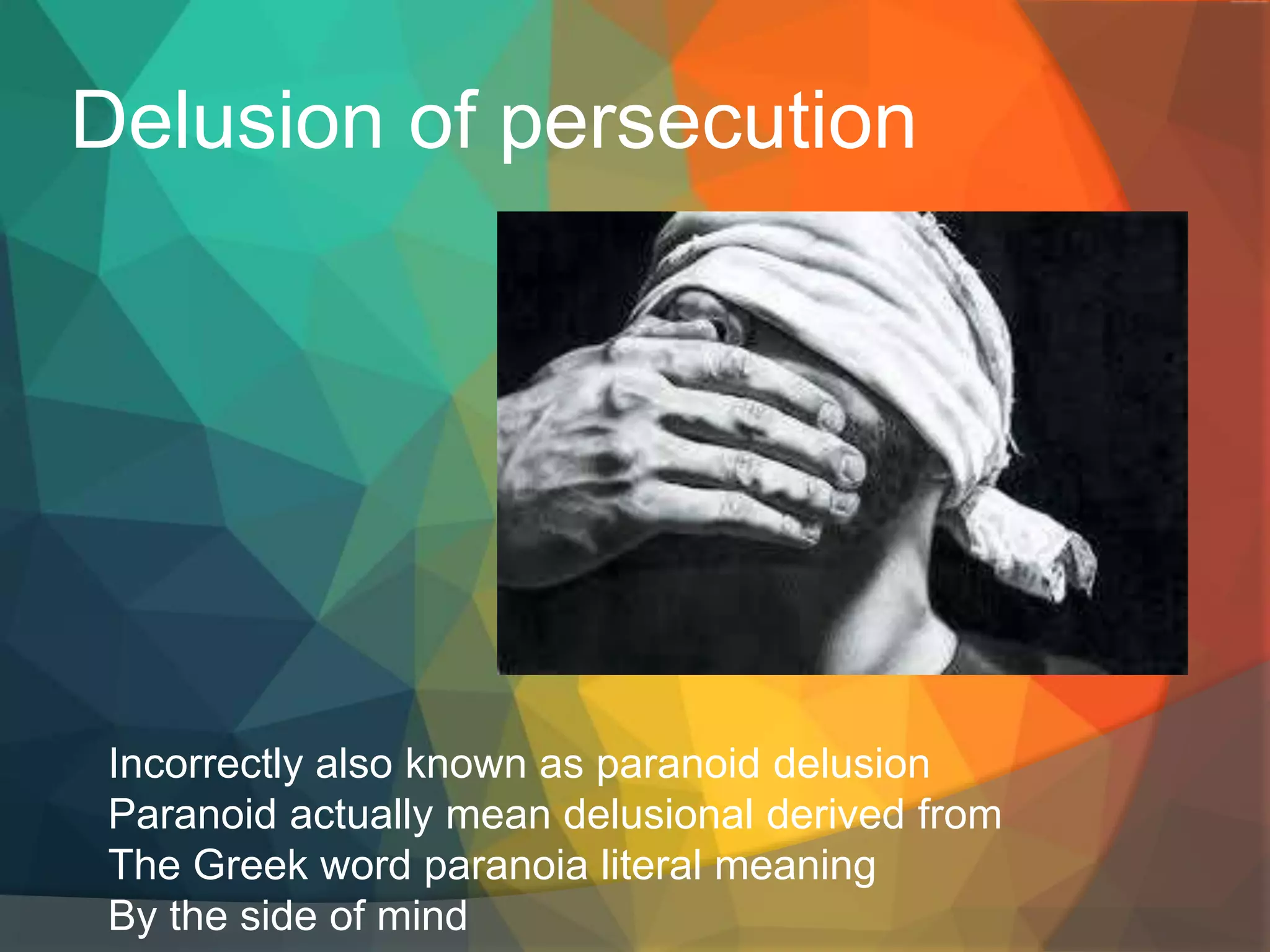 Delusion of persecution

Incorrectly also known as paranoid delusion
Paranoid actually mean delusional derived from
The Greek word paranoia literal meaning
By the side of mind